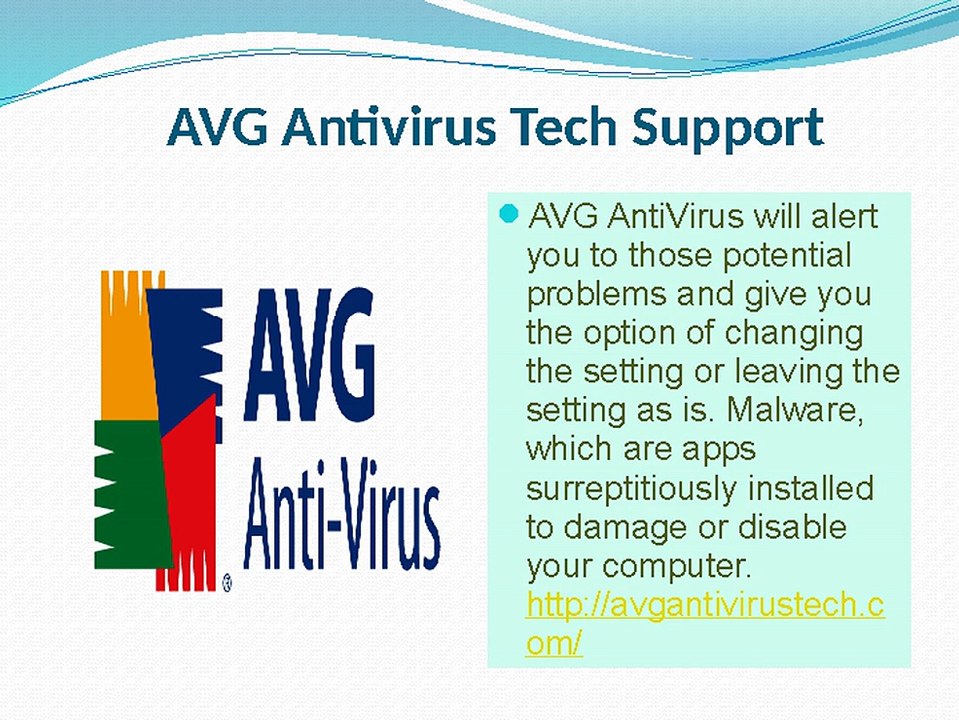 AVG Antivirus Tech Support

AVG Anti-Virus®

AVG AntiVirus will alert you to those potential problems and give you the option of changing the setting or leaving the setting as is. Malware, which are apps surreptitiously installed to damage or disable your computer. http://avgantivirustech.com/